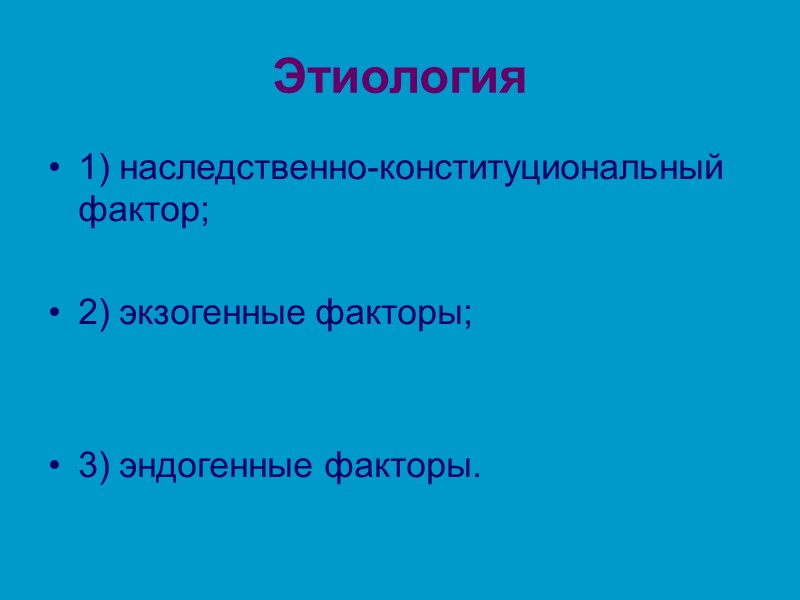 Этиология

• 1) наследственно-конституциональный фактор;

• 2) экзогенные факторы;

• 3) эндогенные факторы.